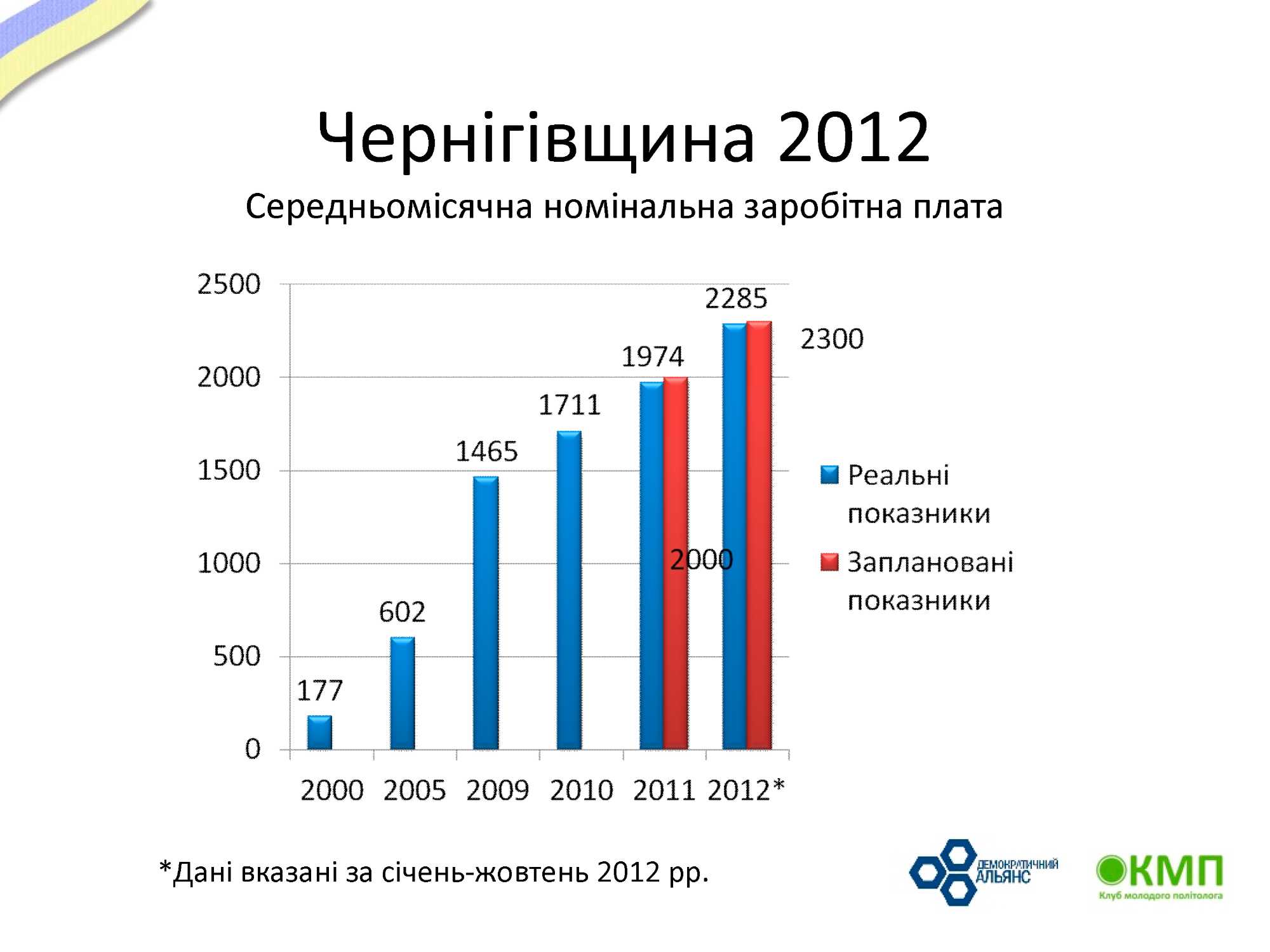 Чернігівщина 2012

Середньомісячна номінальна заробітна плата

2500
2000
1500
1000
500
0

177
602
1465
1711
1974
2000
2285
2300

2000 2005 2009 2010 2011 2012*

Реальні показники
Заплановані показники

*Дані вказані за січень-жовтень 2012 рр.

ДЕМОКРАТИЧНИЙ АЛЬЯНС

КМП
Клуб молодого політолога